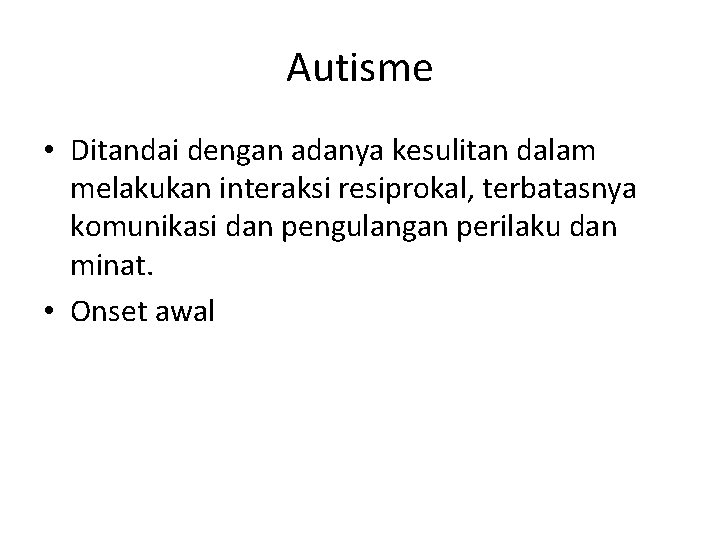 Autisme

• Ditandai dengan adanya kesulitan dalam melakukan interaksi resiprokal, terbatasnya komunikasi dan pengulangan perilaku dan minat.
• Onset awal